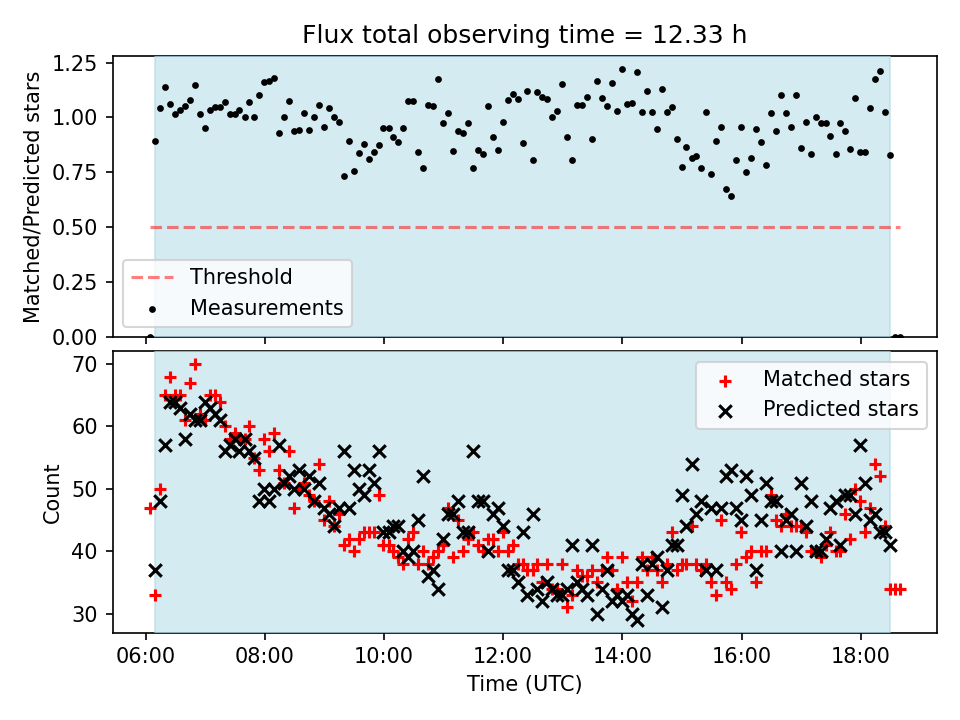 Flux total observing time = 12.33 h

Matched/Predicted stars

1.25
1.00
0.75
0.50
0.25
0.00

Threshold
Measurements

Count

70
60
50
40
30

Matched stars
Predicted stars

06:00
08:00
10:00
12:00
14:00
16:00
18:00

Time (UTC)